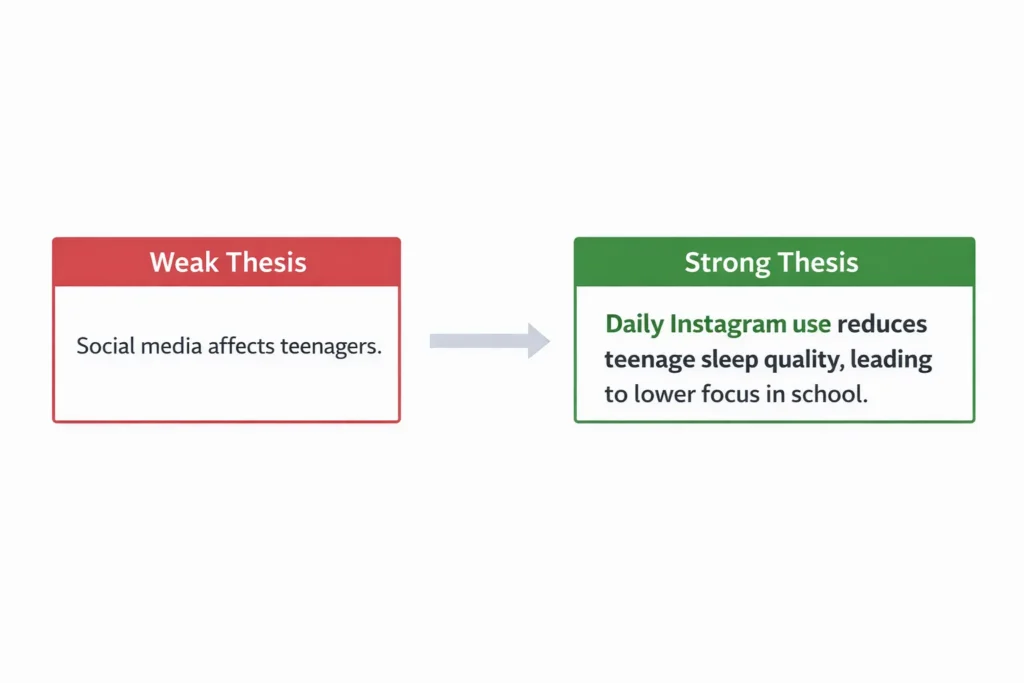 Weak Thesis

Social media affects teenagers.

Strong Thesis

Daily Instagram use reduces teenage sleep quality, leading to lower focus in school.